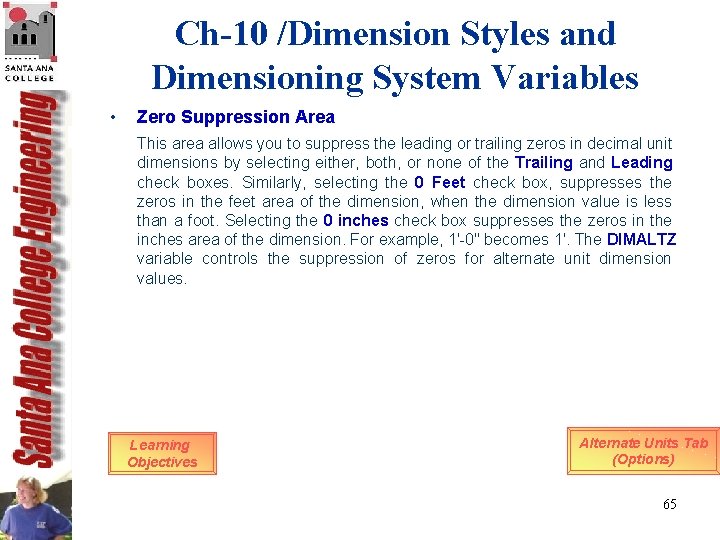 SANTA ANA
COLLEGE

Santa Ana College Engineering

Ch-10 /Dimension Styles and Dimensioning System Variables

• Zero Suppression Area

This area allows you to suppress the leading or trailing zeros in decimal unit dimensions by selecting either, both, or none of the Trailing and Leading check boxes. Similarly, selecting the 0 Feet check box, suppresses the zeros in the feet area of the dimension, when the dimension value is less than a foot. Selecting the 0 inches check box suppresses the zeros in the inches area of the dimension. For example, 1'-0" becomes 1'. The DIMALTZ variable controls the suppression of zeros for alternate unit dimension values.

Learning Objectives

Alternate Units Tab (Options)

65